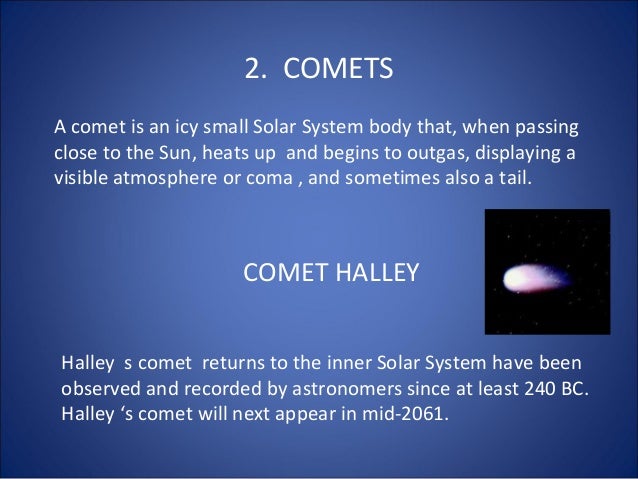 2. COMETS

A comet is an icy small Solar System body that, when passing close to the Sun, heats up and begins to outgas, displaying a visible atmosphere or coma , and sometimes also a tail.

COMET HALLEY

Halley s comet returns to the inner Solar System have been observed and recorded by astronomers since at least 240 BC. Halley ‘s comet will next appear in mid-2061.